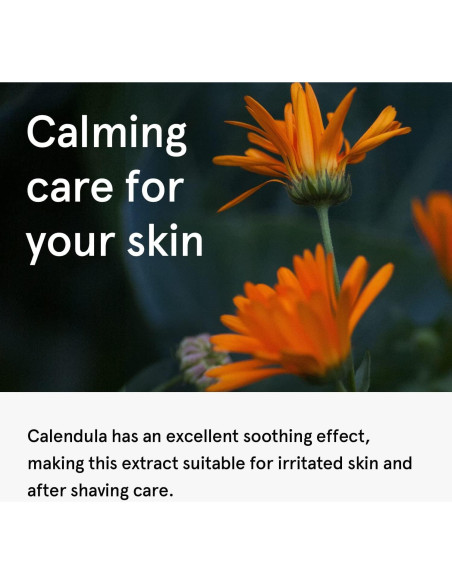 Calming care for your skin

Calendula has an excellent soothing effect, making this extract suitable for irritated skin and after shaving care.